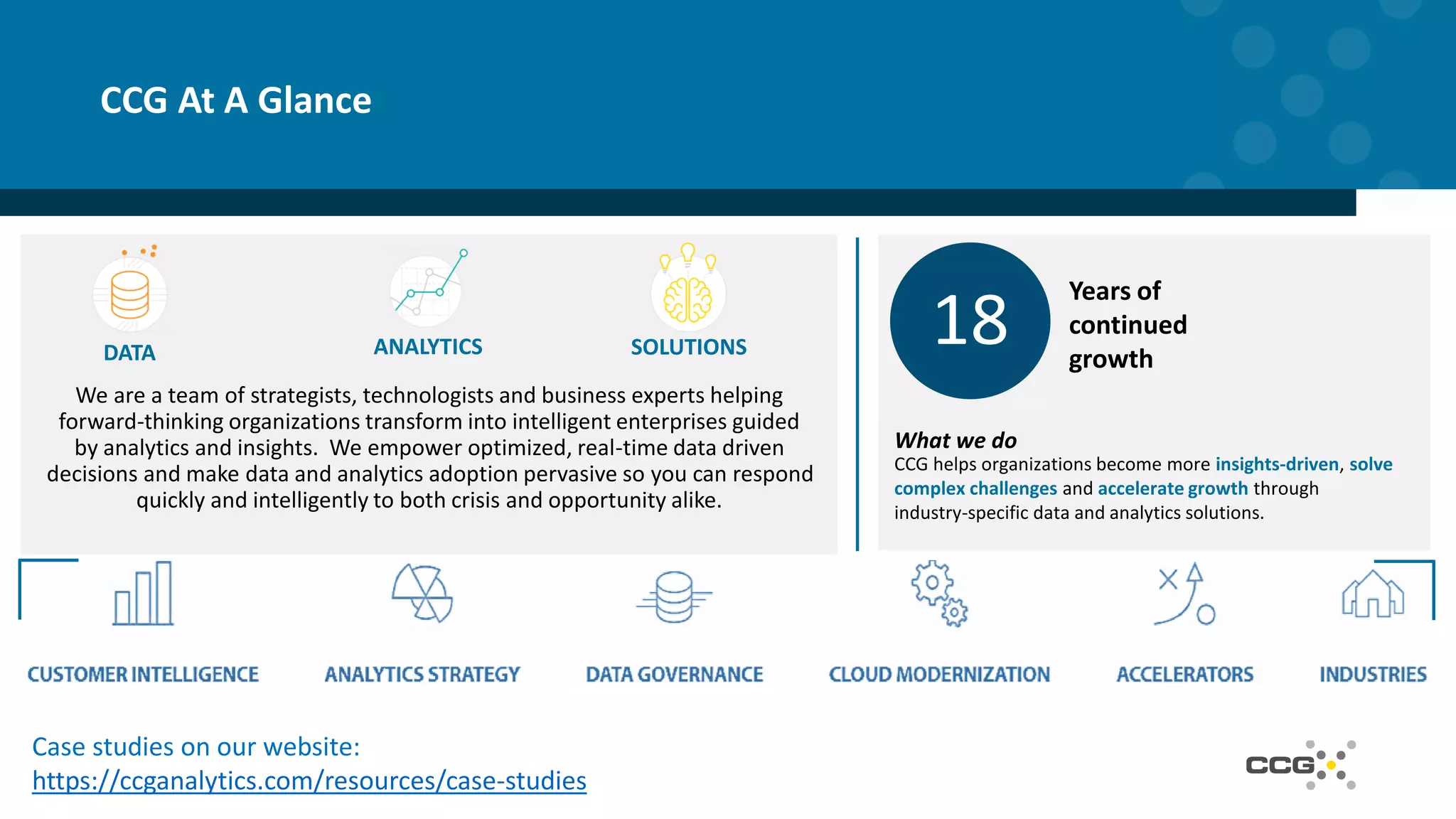 CCG At A Glance

DATA

ANALYTICS

SOLUTIONS

We are a team of strategists, technologists and business experts helping forward-thinking organizations transform into intelligent enterprises guided by analytics and insights. We empower optimized, real-time data driven decisions and make data and analytics adoption pervasive so you can respond quickly and intelligently to both crisis and opportunity alike.

18

Years of continued growth

What we do

CCG helps organizations become more insights-driven, solve complex challenges and accelerate growth through industry-specific data and analytics solutions.

CUSTOMER INTELLIGENCE

ANALYTICS STRATEGY

DATA GOVERNANCE

CLOUD MODERNIZATION

ACCELERATORS

INDUSTRIES

Case studies on our website:
https://ccganalytics.com/resources/case-studies

CCG